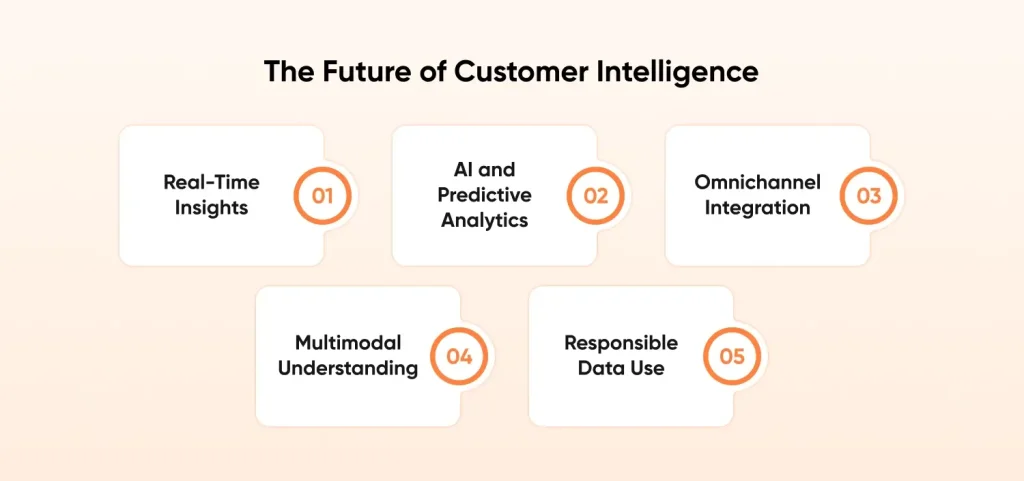 The Future of Customer Intelligence

Real-Time Insights 01

AI and Predictive Analytics 02

Omnichannel Integration 03

Multimodal Understanding 04

Responsible Data Use 05